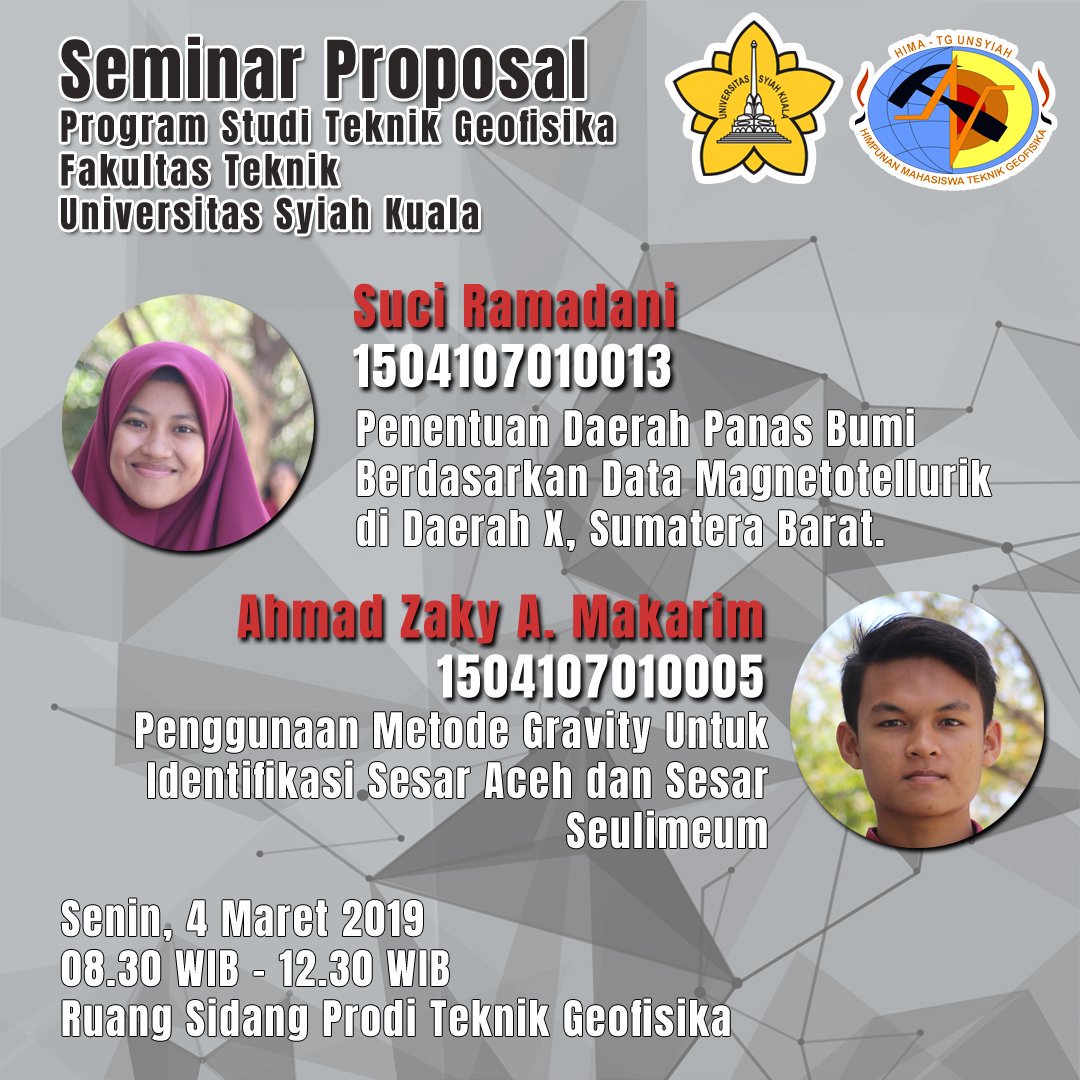 Seminar Proposal
Program Studi Teknik Geofisika
Fakultas Teknik
Universitas Syiah Kuala

UNIVERSITAS SYIAH KUALA

HIMA - TG UNSYIAH
HIMPUNAN MAHASISWA TEKNIK GEOFISIKA

Suci Ramadani
1504107010013
Penentuan Daerah Panas Bumi Berdasarkan Data Magnetotellurik di Daerah X, Sumatera Barat.

Ahmad Zaky A. Makarim
1504107010005
Penggunaan Metode Gravity Untuk Identifikasi Sesar Aceh dan Sesar Seulimeum

Senin, 4 Maret 2019
08.30 WIB - 12.30 WIB
Ruang Sidang Prodi Teknik Geofisika